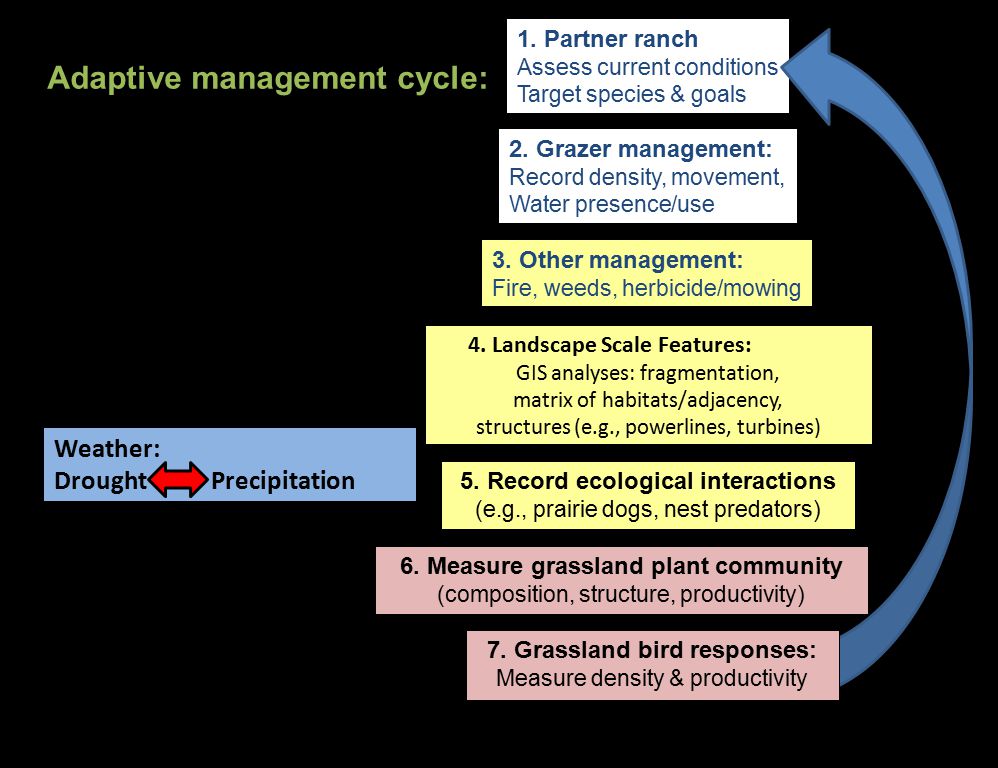 Adaptive management cycle:

1. Partner ranch
Assess current conditions
Target species & goals

2. Grazer management:
Record density, movement,
Water presence/use

3. Other management:
Fire, weeds, herbicide/mowing

4. Landscape Scale Features:
GIS analyses: fragmentation,
matrix of habitats/adjacency,
structures (e.g., powerlines, turbines)

Weather:
Drought Precipitation

5. Record ecological interactions
(e.g., prairie dogs, nest predators)

6. Measure grassland plant community
(composition, structure, productivity)

7. Grassland bird responses:
Measure density & productivity